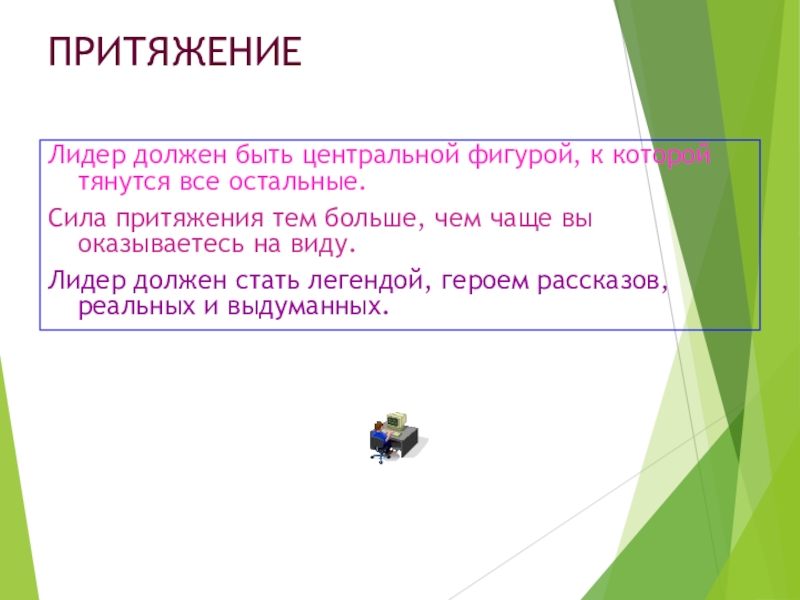 ПРИТЯЖЕНИЕ

Лидер должен быть центральной фигурой, к которой тянутся все остальные.

Сила притяжения тем больше, чем чаще вы оказываетесь на виду.

Лидер должен стать легендой, героем рассказов, реальных и выдуманных.